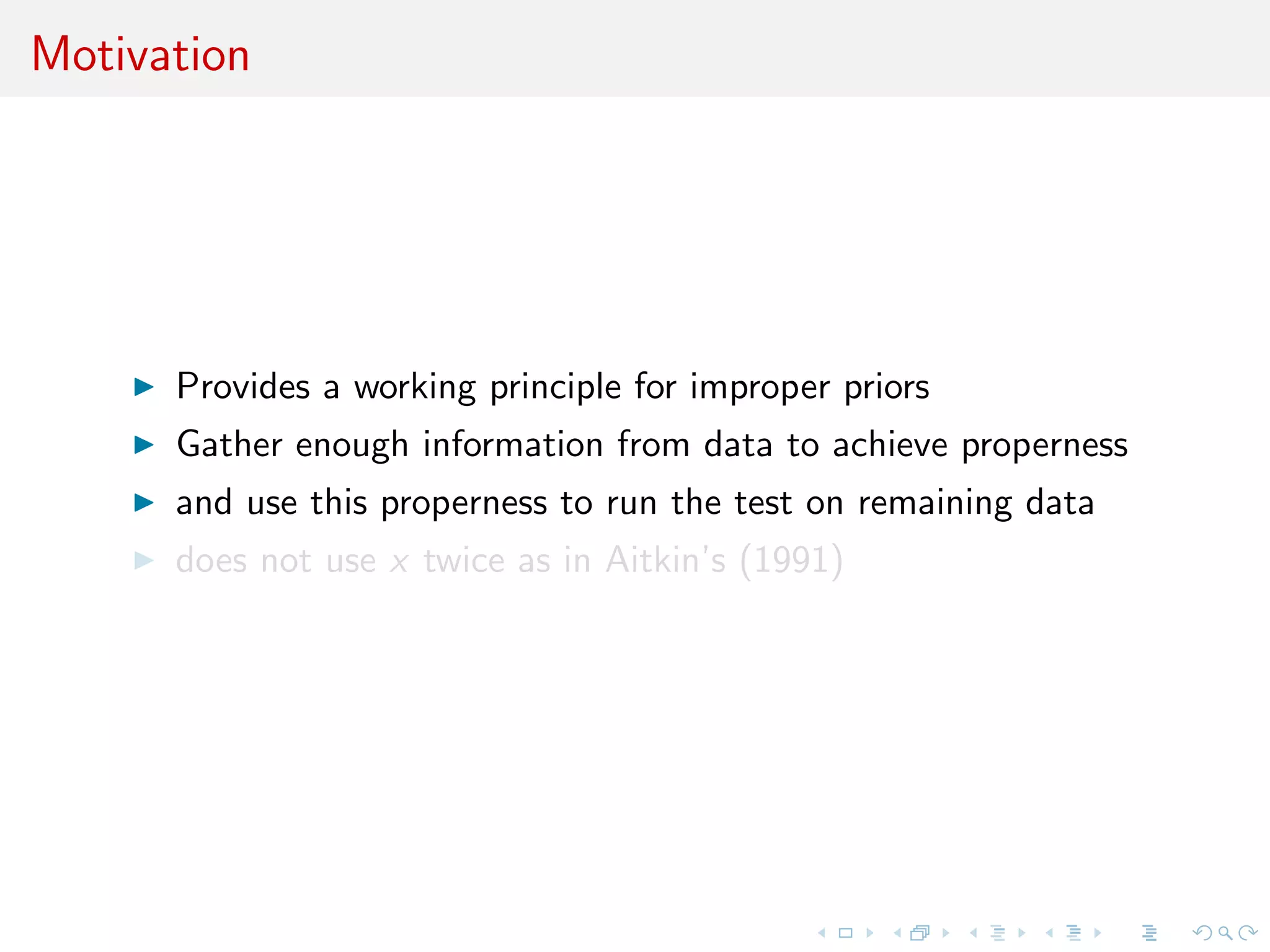 Motivation

▶ Provides a working principle for improper priors
▶ Gather enough information from data to achieve properness
▶ and use this properness to run the test on remaining data
▶ does not use $x$ twice as in Aitkin's (1991)